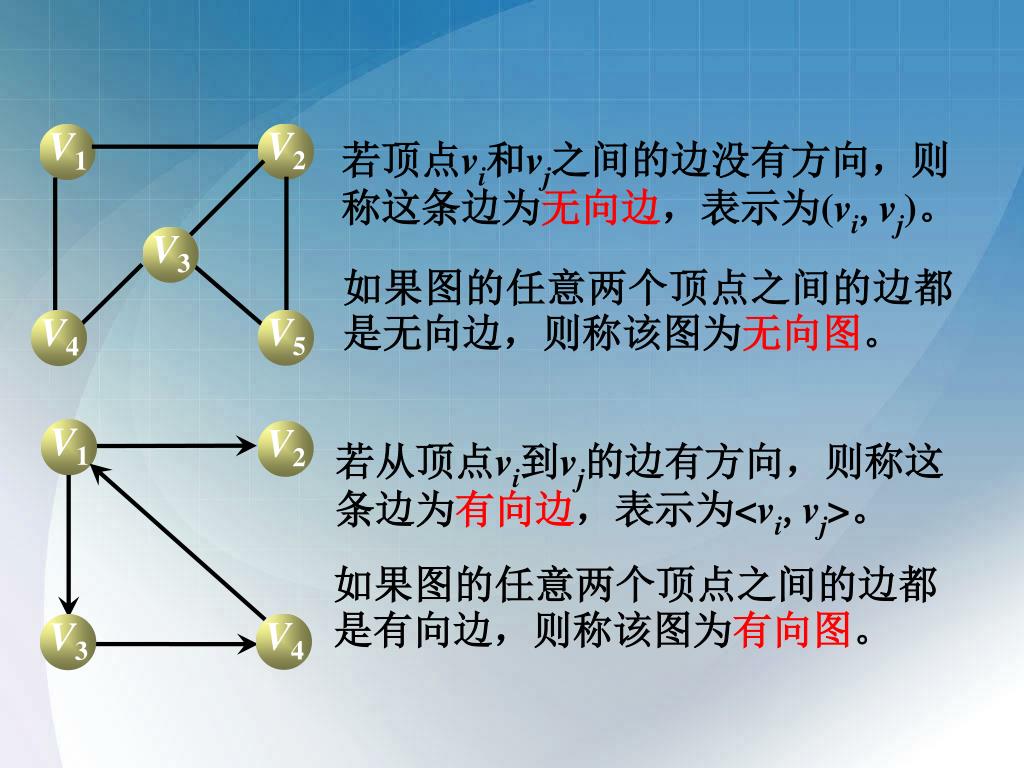 $V_1$ $V_2$ $V_3$ $V_4$ $V_5$

若顶点$v_i$和$v_j$之间的边没有方向，则称这条边为无向边，表示为$(v_i, v_j)$。

如果图的任意两个顶点之间的边都是无向边，则称该图为无向图。

$V_1$ $V_2$ $V_3$ $V_4$

若从顶点$v_i$到$v_j$的边有方向，则称这条边为有向边，表示为$<v_i, v_j>$。

如果图的任意两个顶点之间的边都是有向边，则称该图为有向图。